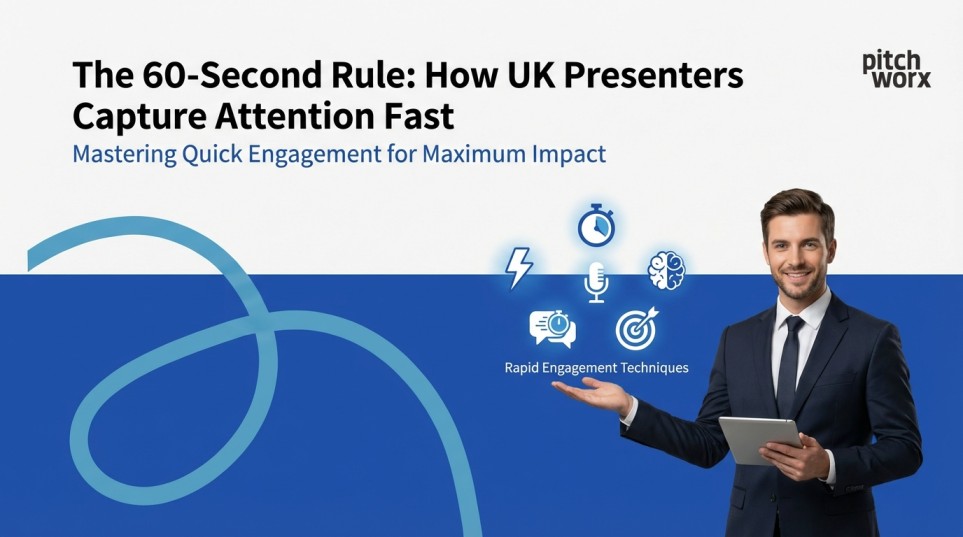 The 60-Second Rule: How UK Presenters Capture Attention Fast

Mastering Quick Engagement for Maximum Impact

pitch worx

Rapid Engagement Techniques